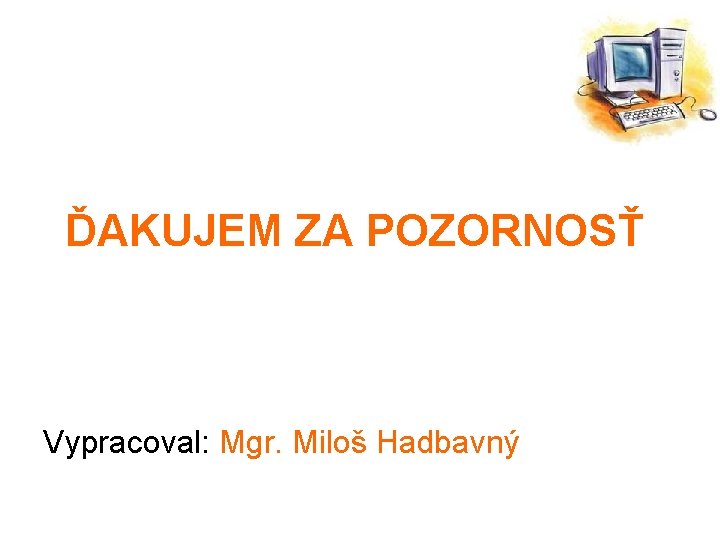 ĎAKUJEM ZA POZORNOSŤ

Vypracoval: Mgr. Miloš Hadbavný